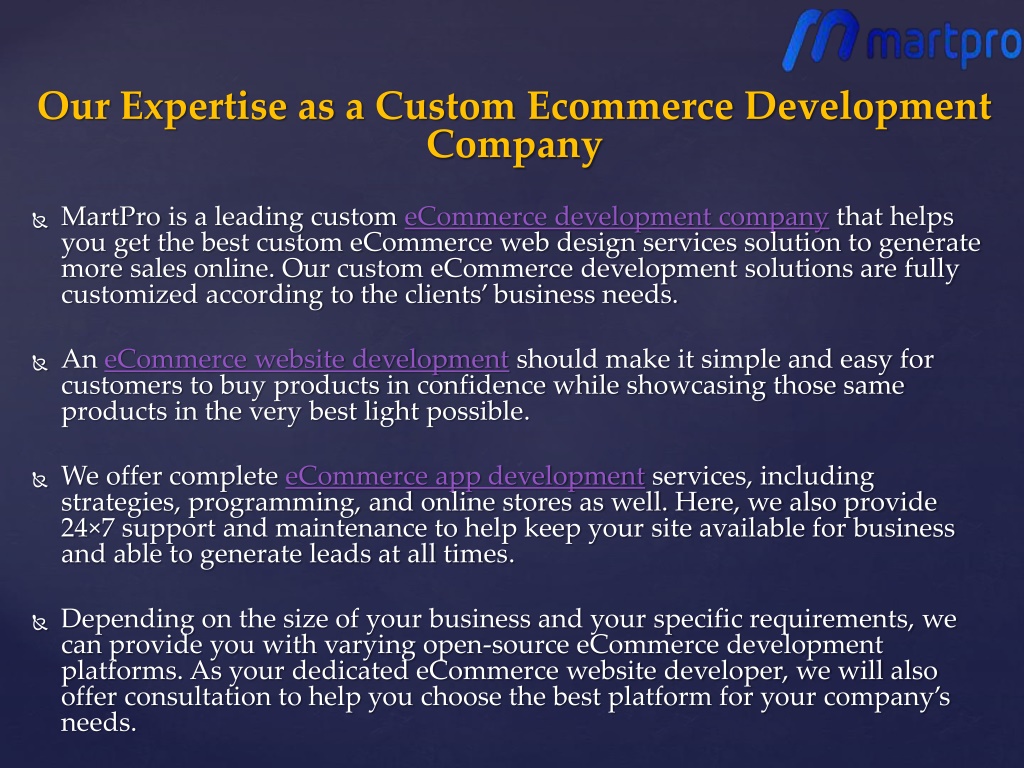 martpro

Our Expertise as a Custom Ecommerce Development Company

MartPro is a leading custom eCommerce development company that helps you get the best custom eCommerce web design services solution to generate more sales online. Our custom eCommerce development solutions are fully customized according to the clients' business needs.

An eCommerce website development should make it simple and easy for customers to buy products in confidence while showcasing those same products in the very best light possible.

We offer complete eCommerce app development services, including strategies, programming, and online stores as well. Here, we also provide 24×7 support and maintenance to help keep your site available for business and able to generate leads at all times.

Depending on the size of your business and your specific requirements, we can provide you with varying open-source eCommerce development platforms. As your dedicated eCommerce website developer, we will also offer consultation to help you choose the best platform for your company's needs.